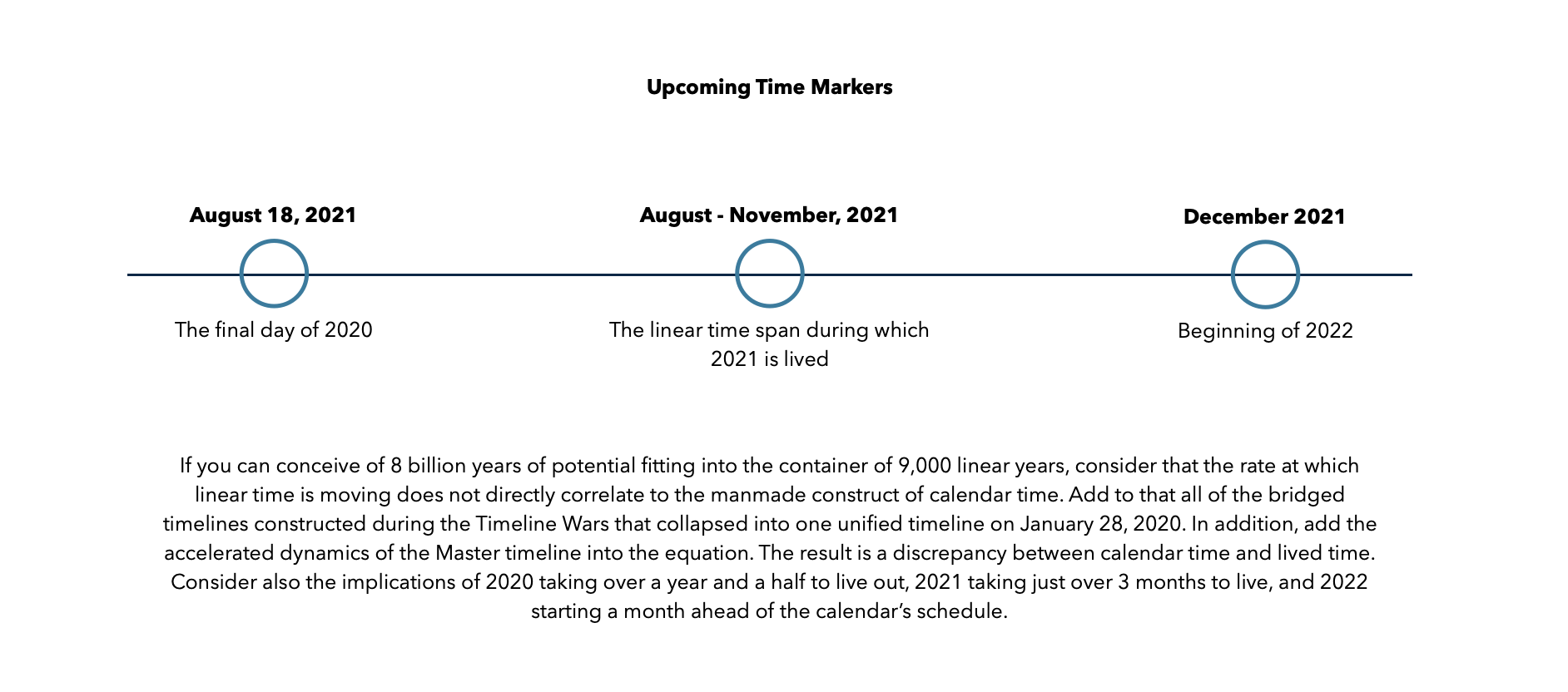 Upcoming Time Markers

August 18, 2021

The final day of 2020

August - November, 2021

The linear time span during which 2021 is lived

December 2021

Beginning of 2022

If you can conceive of 8 billion years of potential fitting into the container of 9,000 linear years, consider that the rate at which linear time is moving does not directly correlate to the manmade construct of calendar time. Add to that all of the bridged timelines constructed during the Timeline Wars that collapsed into one unified timeline on January 28, 2020. In addition, add the accelerated dynamics of the Master timeline into the equation. The result is a discrepancy between calendar time and lived time. Consider also the implications of 2020 taking over a year and a half to live out, 2021 taking just over 3 months to live, and 2022 starting a month ahead of the calendar's schedule.